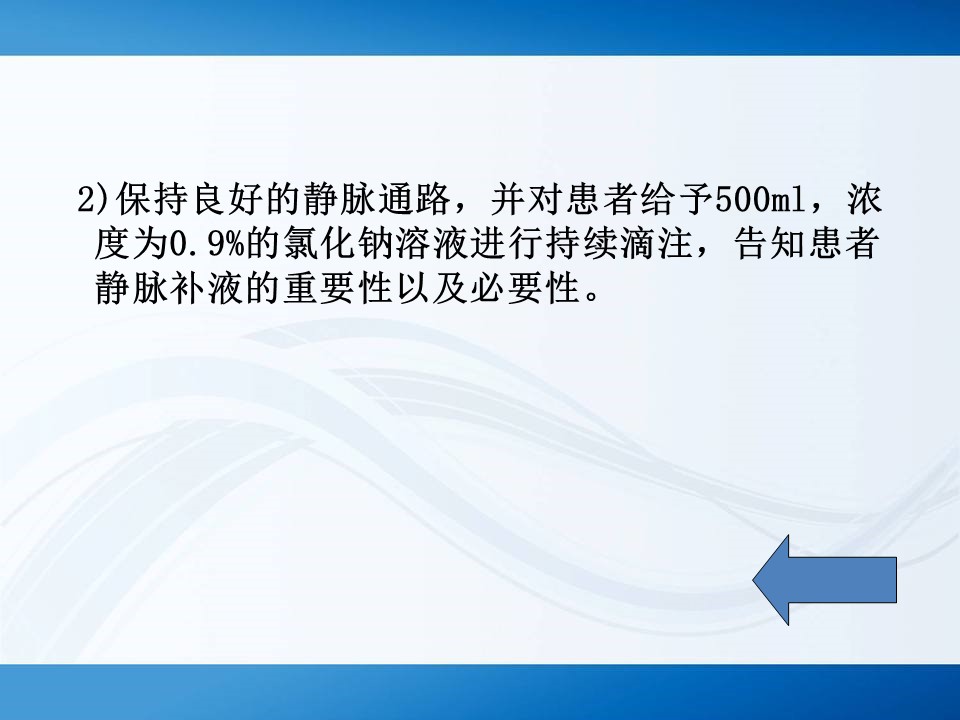 2)保持良好的静脉通路，并对患者给予500ml，浓度为0.9%的氯化钠溶液进行持续滴注，告知患者静脉补液的重要性以及必要性。